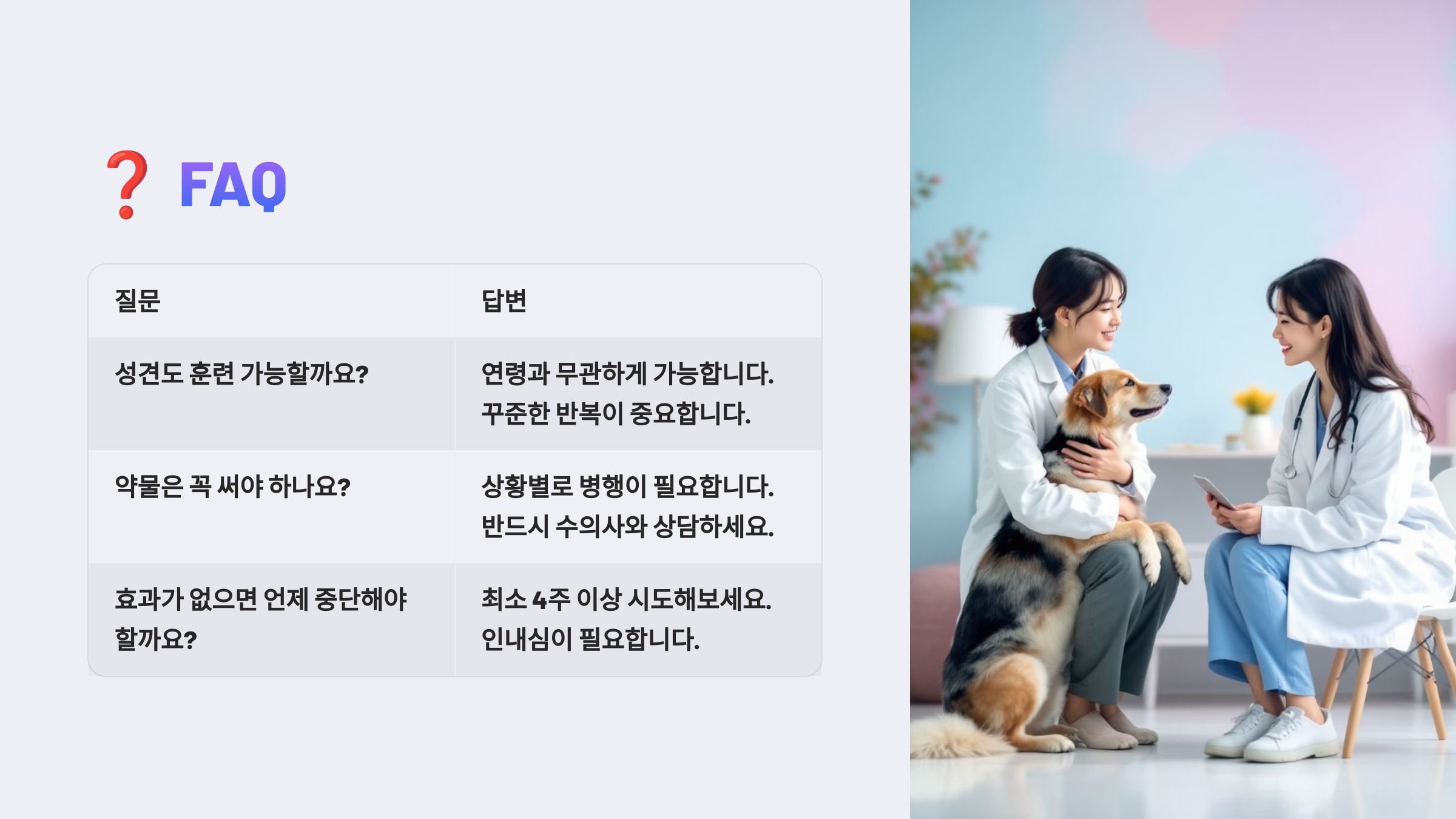 ❓ FAQ

| 질문 | 답변 |
|---|---|
| 성견도 훈련 가능할까요? | 연령과 무관하게 가능합니다. 꾸준한 반복이 중요합니다. |
| 약물은 꼭 써야 하나요? | 상황별로 병행이 필요합니다. 반드시 수의사와 상담하세요. |
| 효과가 없으면 언제 중단해야 할까요? | 최소 4주 이상 시도해보세요. 인내심이 필요합니다. |